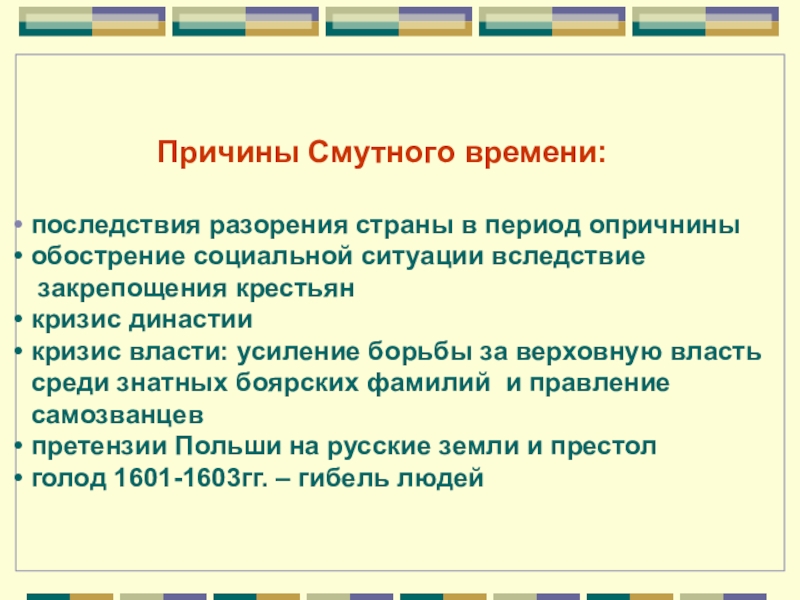 Причины Смутного времени:

• последствия разорения страны в период опричнины
• обострение социальной ситуации вследствие закрепощения крестьян
• кризис династии
• кризис власти: усиление борьбы за верховную власть среди знатных боярских фамилий и правление самозванцев
• претензии Польши на русские земли и престол
• голод 1601-1603гг. – гибель людей